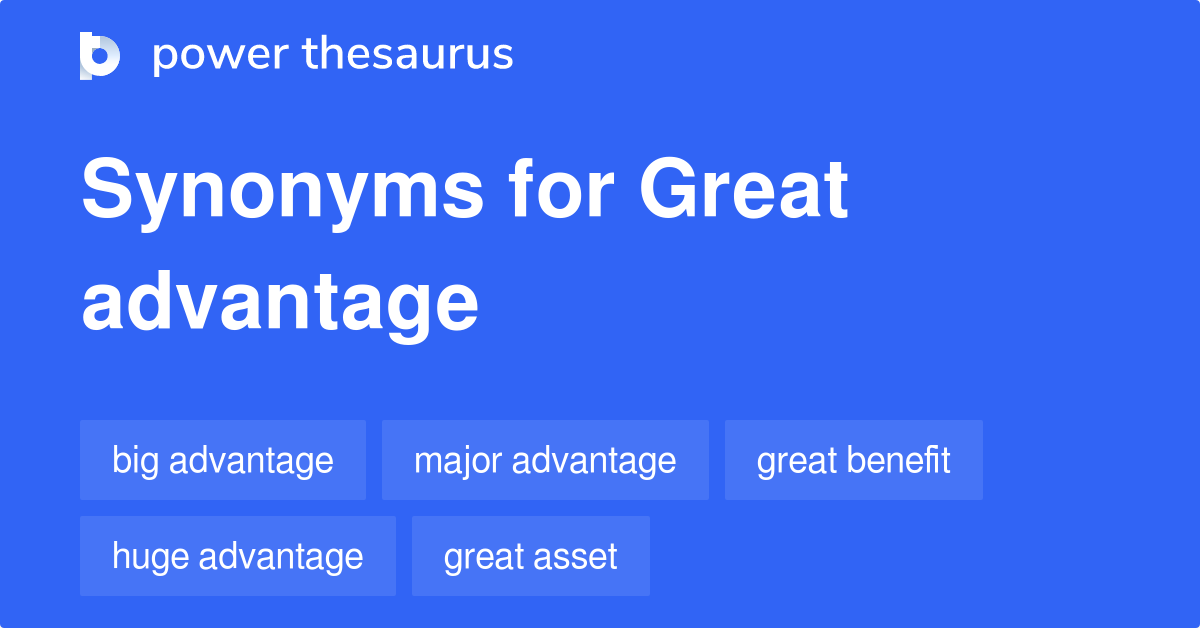 power thesaurus

Synonyms for Great advantage

big advantage
major advantage
great benefit
huge advantage
great asset